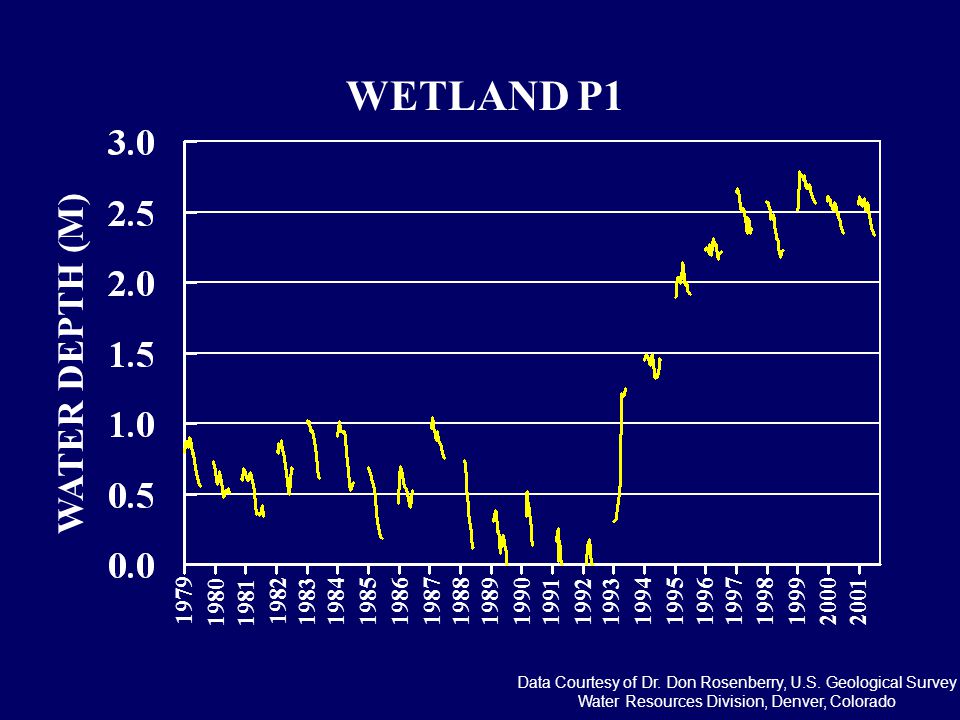 WETLAND P1

WATER DEPTH (M)

3.0
2.5
2.0
1.5
1.0
0.5
0.0

1979
1980
1981
1982
1983
1984
1985
1986
1987
1988
1989
1990
1991
1992
1993
1994
1995
1996
1997
1998
1999
2000
2001

Data Courtesy of Dr. Don Rosenberry, U.S. Geological Survey
Water Resources Division, Denver, Colorado